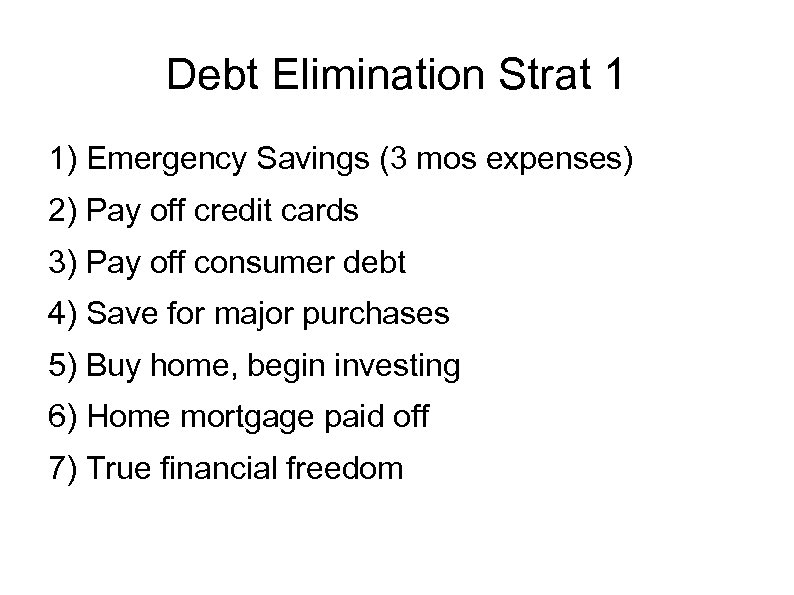 Debt Elimination Strat 1

1) Emergency Savings (3 mos expenses)

2) Pay off credit cards

3) Pay off consumer debt

4) Save for major purchases

5) Buy home, begin investing

6) Home mortgage paid off

7) True financial freedom